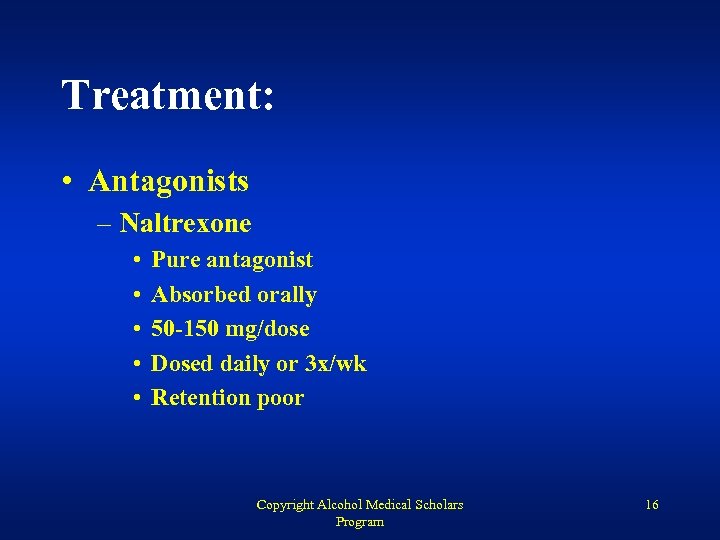 Treatment:

• Antagonists
– Naltrexone
• Pure antagonist
• Absorbed orally
• 50-150 mg/dose
• Dosed daily or 3x/wk
• Retention poor

Copyright Alcohol Medical Scholars Program

16